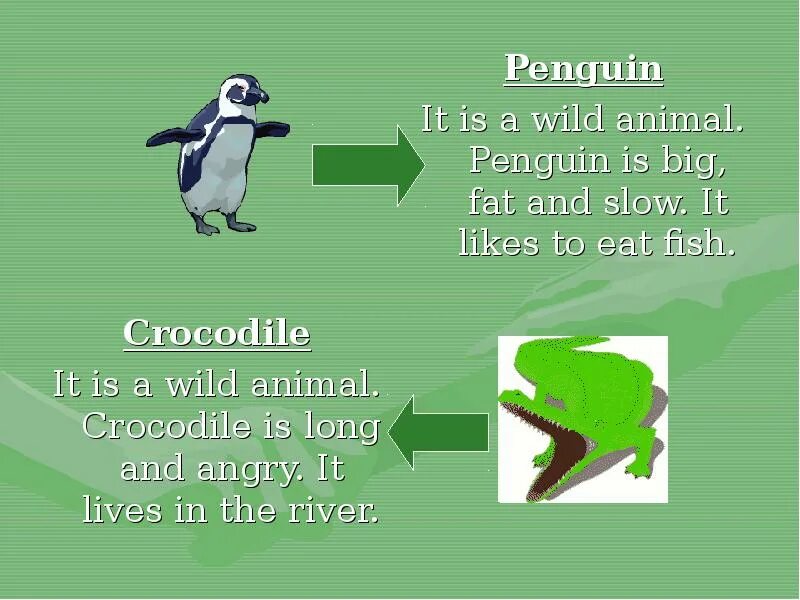 Penguin

It is a wild animal. Penguin is big, fat and slow. It likes to eat fish.

Crocodile

It is a wild animal. Crocodile is long and angry. It lives in the river.